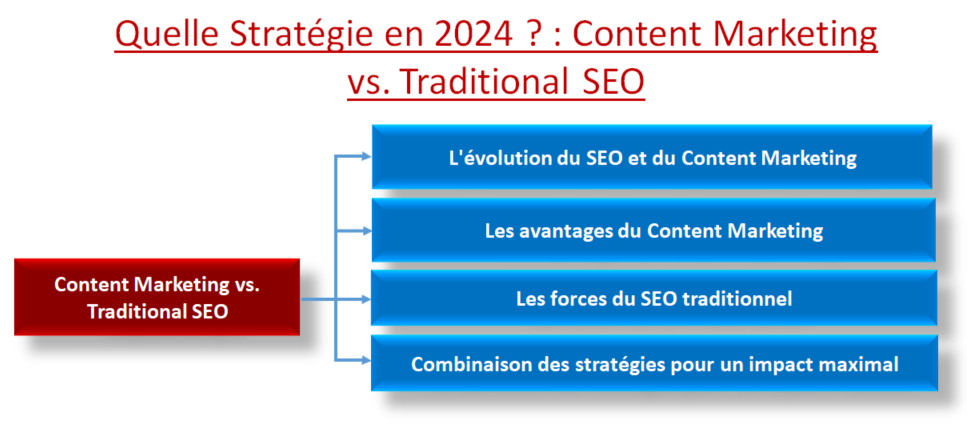 Quelle Stratégie en 2024 ? : Content Marketing vs. Traditional SEO

Content Marketing vs. Traditional SEO

L'évolution du SEO et du Content Marketing

Les avantages du Content Marketing

Les forces du SEO traditionnel

Combinaison des stratégies pour un impact maximal